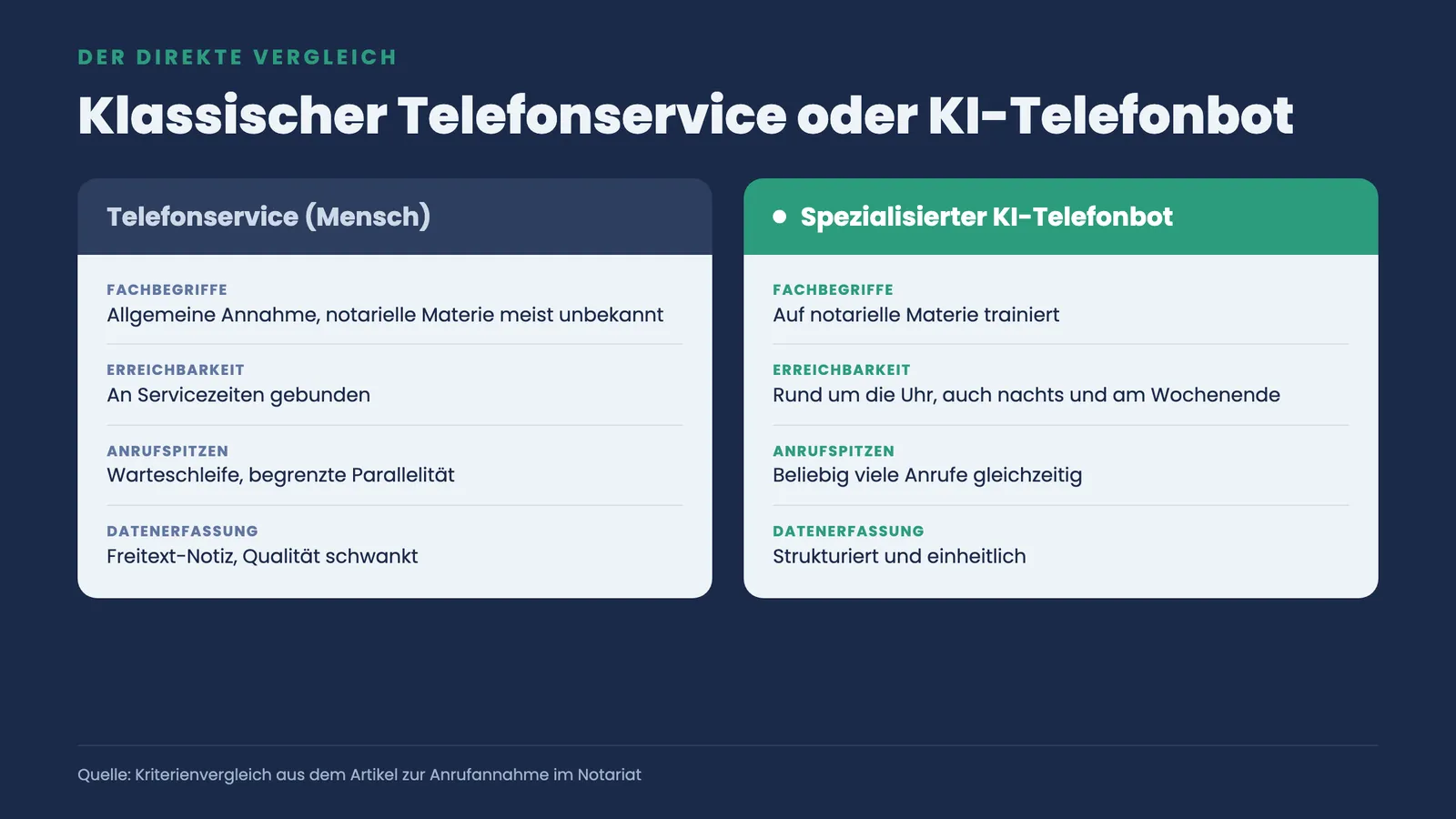 DER DIREKTE VERGLEICH

Klassischer Telefonservice oder KI-Telefonbot

Telefonservice (Mensch)

FACHBEGRIFFE
Allgemeine Annahme, notarielle Materie meist unbekannt

ERREICHBARKEIT
An Servicezeiten gebunden

ANRUFSPITZEN
Warteschleife, begrenzte Parallelität

DATENERFASSUNG
Freitext-Notiz, Qualität schwankt

Spezialisierter KI-Telefonbot

FACHBEGRIFFE
Auf notarielle Materie trainiert

ERREICHBARKEIT
Rund um die Uhr, auch nachts und am Wochenende

ANRUFSPITZEN
Beliebig viele Anrufe gleichzeitig

DATENERFASSUNG
Strukturiert und einheitlich

Quelle: Kriterienvergleich aus dem Artikel zur Anrufannahme im Notariat